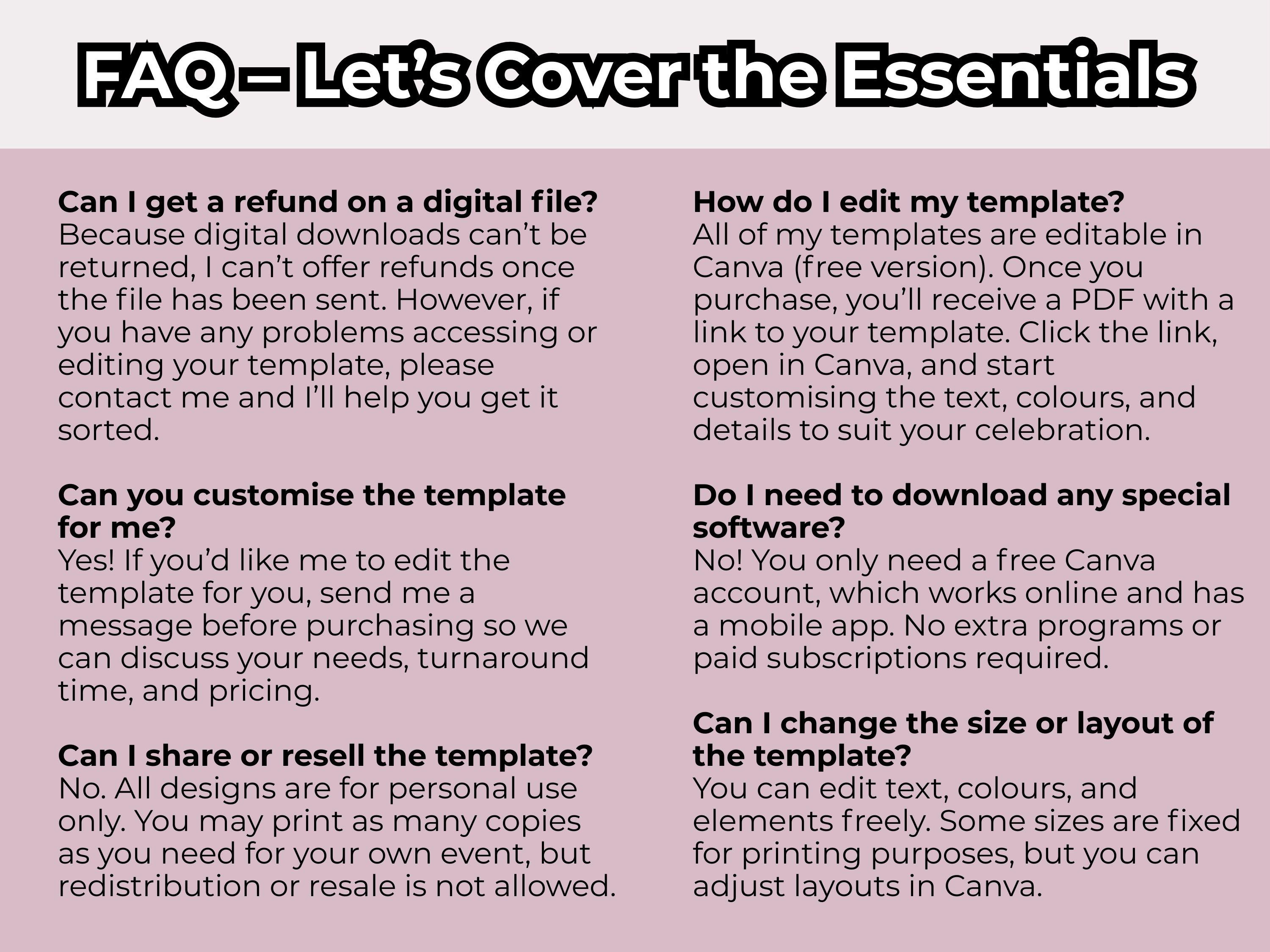 FAQ – Let's Cover the Essentials

Can I get a refund on a digital file?
Because digital downloads can't be returned, I can't offer refunds once the file has been sent. However, if you have any problems accessing or editing your template, please contact me and I'll help you get it sorted.

Can you customise the template for me?
Yes! If you'd like me to edit the template for you, send me a message before purchasing so we can discuss your needs, turnaround time, and pricing.

Can I share or resell the template?
No. All designs are for personal use only. You may print as many copies as you need for your own event, but redistribution or resale is not allowed.

How do I edit my template?
All of my templates are editable in Canva (free version). Once you purchase, you'll receive a PDF with a link to your template. Click the link, open in Canva, and start customising the text, colours, and details to suit your celebration.

Do I need to download any special software?
No! You only need a free Canva account, which works online and has a mobile app. No extra programs or paid subscriptions required.

Can I change the size or layout of the template?
You can edit text, colours, and elements freely. Some sizes are fixed for printing purposes, but you can adjust layouts in Canva.